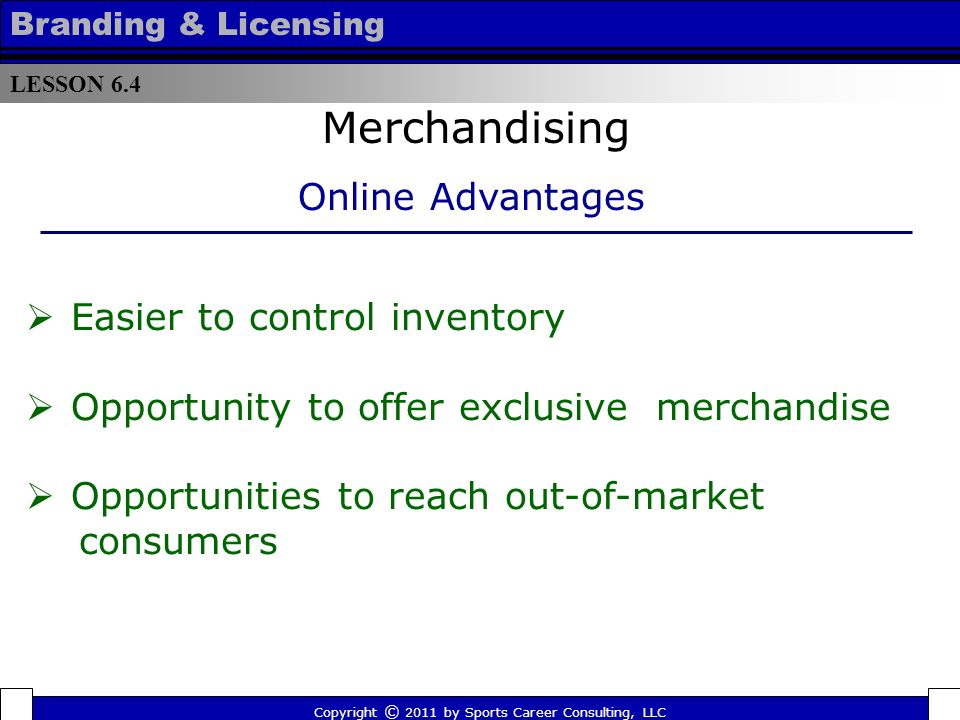 Branding & Licensing

LESSON 6.4

Merchandising

Online Advantages

➢ Easier to control inventory

➢ Opportunity to offer exclusive merchandise

➢ Opportunities to reach out-of-market consumers

Copyright © 2011 by Sports Career Consulting, LLC